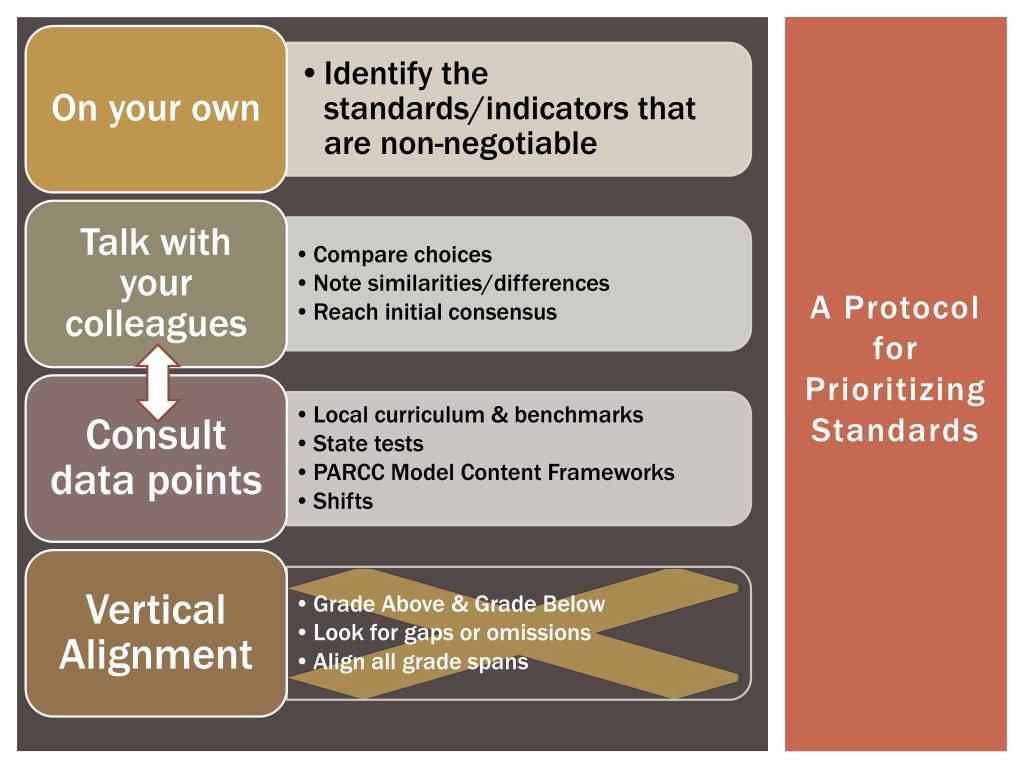 On your own

• Identify the standards/indicators that are non-negotiable

Talk with your colleagues

• Compare choices
• Note similarities/differences
• Reach initial consensus

Consult data points

• Local curriculum & benchmarks
• State tests
• PARCC Model Content Frameworks
• Shifts

Vertical Alignment

• Grade Above & Grade Below
• Look for gaps or omissions
• Align all grade spans

A Protocol for Prioritizing Standards